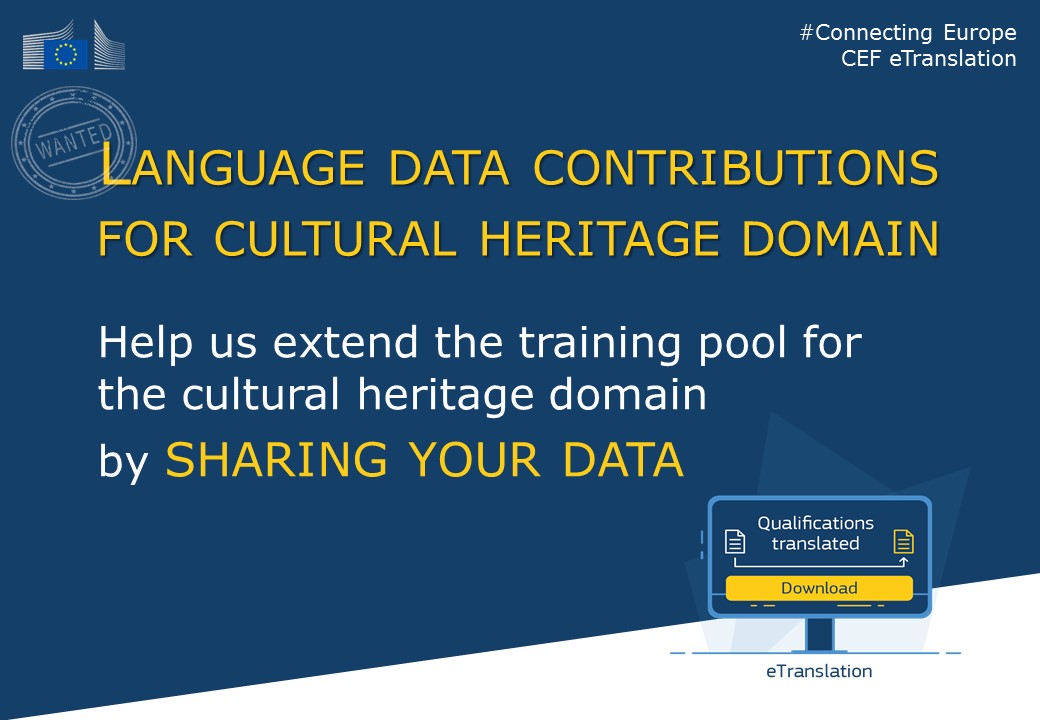 #Connecting Europe
CEF eTranslation

WANTED

LANGUAGE DATA CONTRIBUTIONS FOR CULTURAL HERITAGE DOMAIN

Help us extend the training pool for the cultural heritage domain

by SHARING YOUR DATA

Qualifications translated

Download

eTranslation